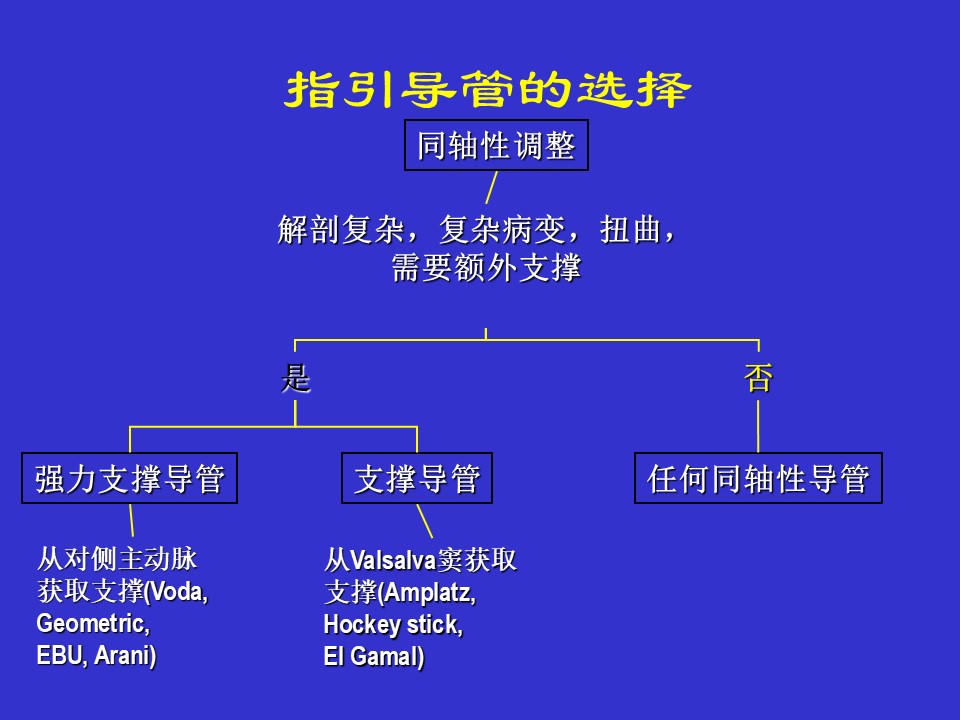 指引导管的选择

同轴性调整

解剖复杂，复杂病变，扭曲，需要额外支撑

是

否

强力支撑导管

支撑导管

任何同轴性导管

从对侧主动脉获取支撑(Voda, Geometric, EBU, Arani)

从Valsalva窦获取支撑(Amplatz, Hockey stick, El Gamal)